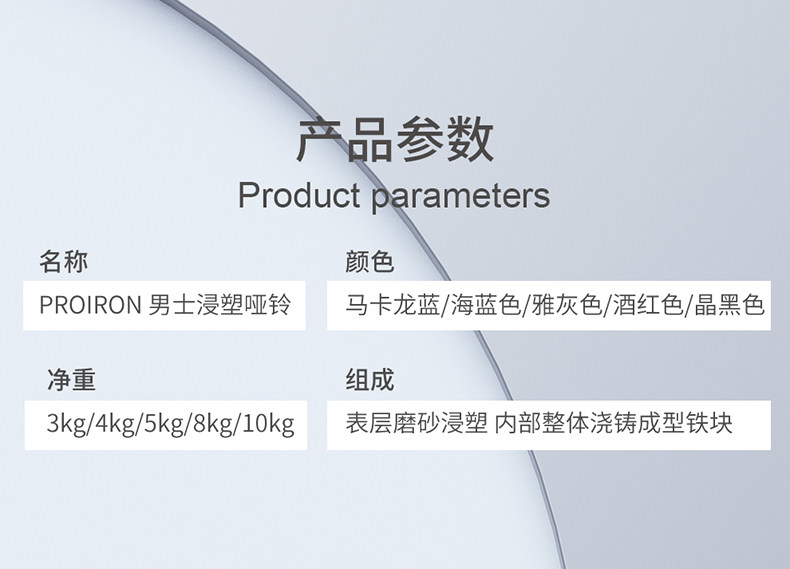 产品参数
Product parameters

名称
PROIRON 男士浸塑哑铃

颜色
马卡龙蓝/海蓝色/雅灰色/酒红色/晶黑色

净重
3kg/4kg/5kg/8kg/10kg

组成
表层磨砂浸塑 内部整体浇铸成型铁块